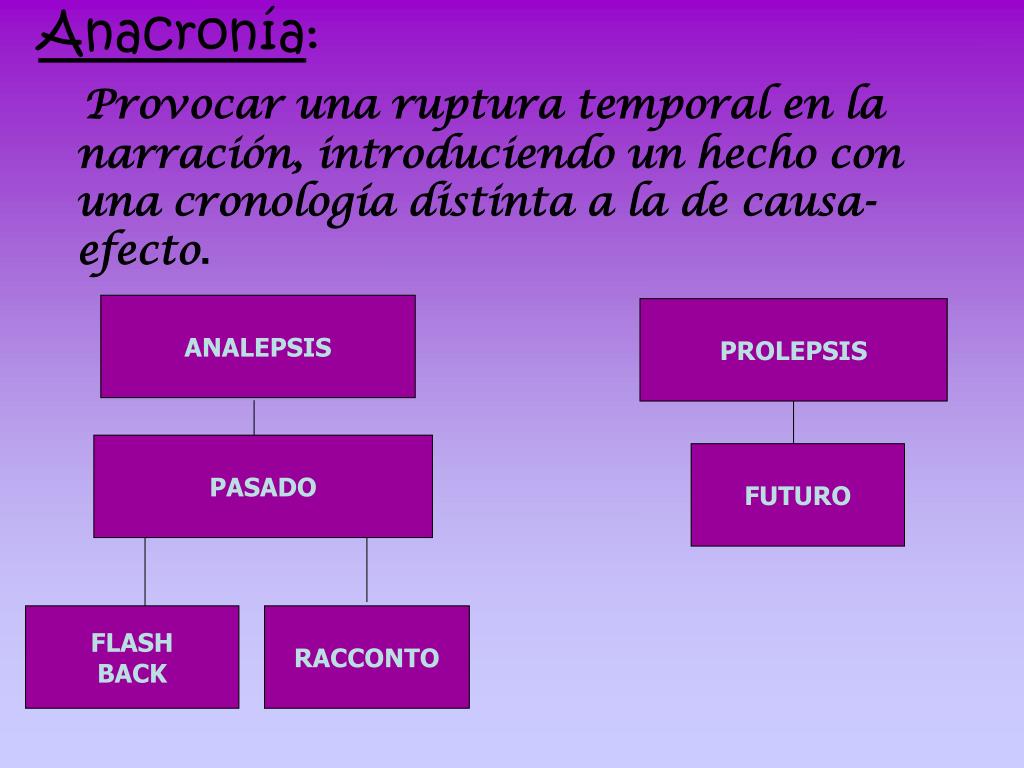 Anacronía:

Provocar una ruptura temporal en la narración, introduciendo un hecho con una cronología distinta a la de causa-efecto.

ANALEPSIS

PASADO

FLASH BACK

RACCONTO

PROLEPSIS

FUTURO